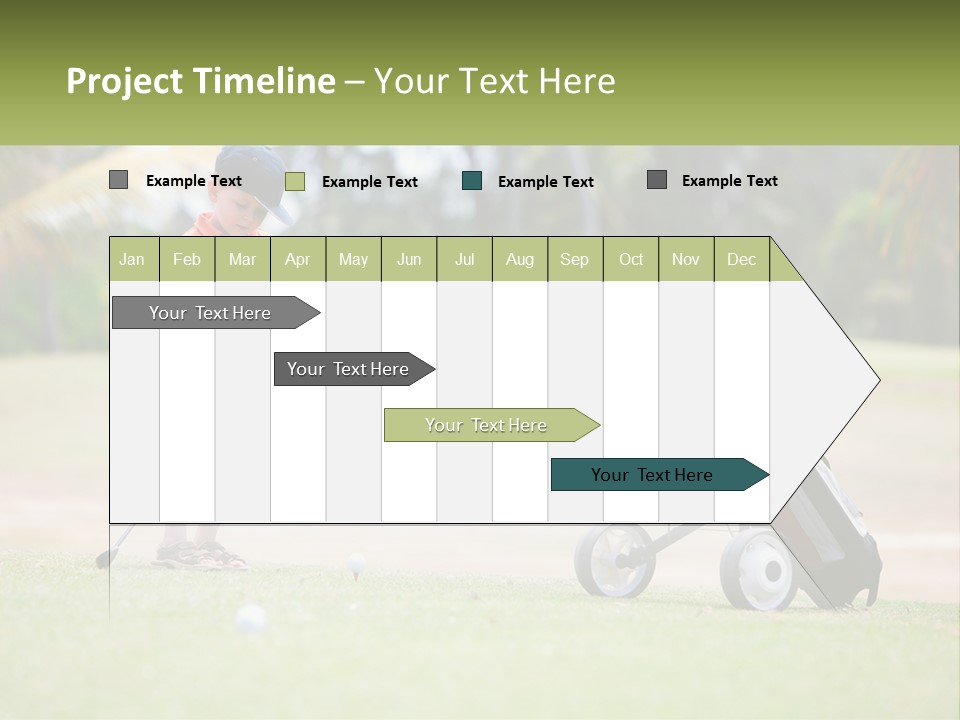 Project Timeline – Your Text Here

Example Text
Example Text
Example Text
Example Text

| Jan | Feb | Mar | Apr | May | Jun | Jul | Aug | Sep | Oct | Nov | Dec |
|---|---|---|---|---|---|---|---|---|---|---|---|

Your Text Here

Your Text Here

Your Text Here

Your Text Here